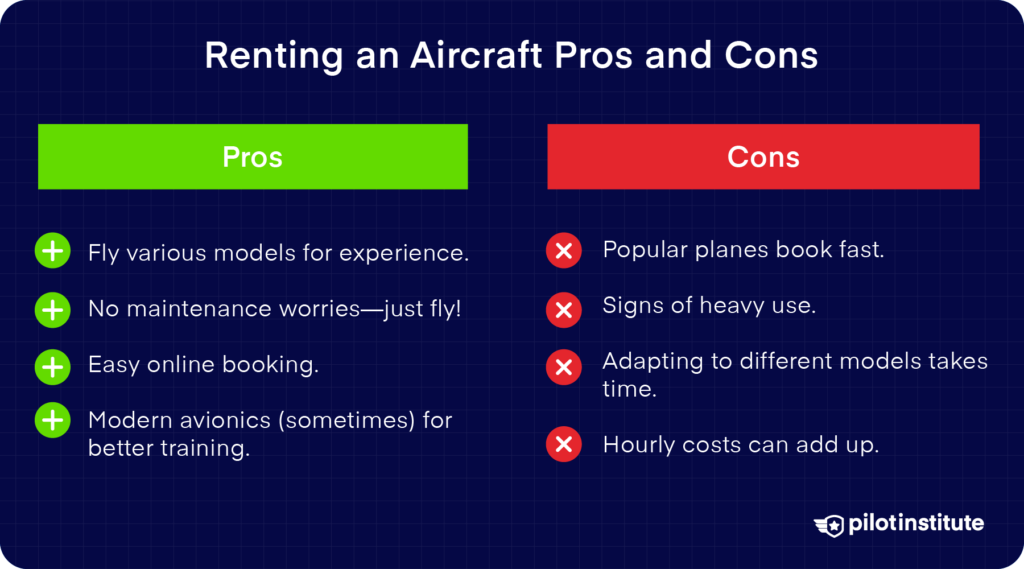 Renting an Aircraft Pros and Cons

Pros

Fly various models for experience.

No maintenance worries—just fly!

Easy online booking.

Modern avionics (sometimes) for better training.

Cons

Popular planes book fast.

Signs of heavy use.

Adapting to different models takes time.

Hourly costs can add up.

pilotinstitute